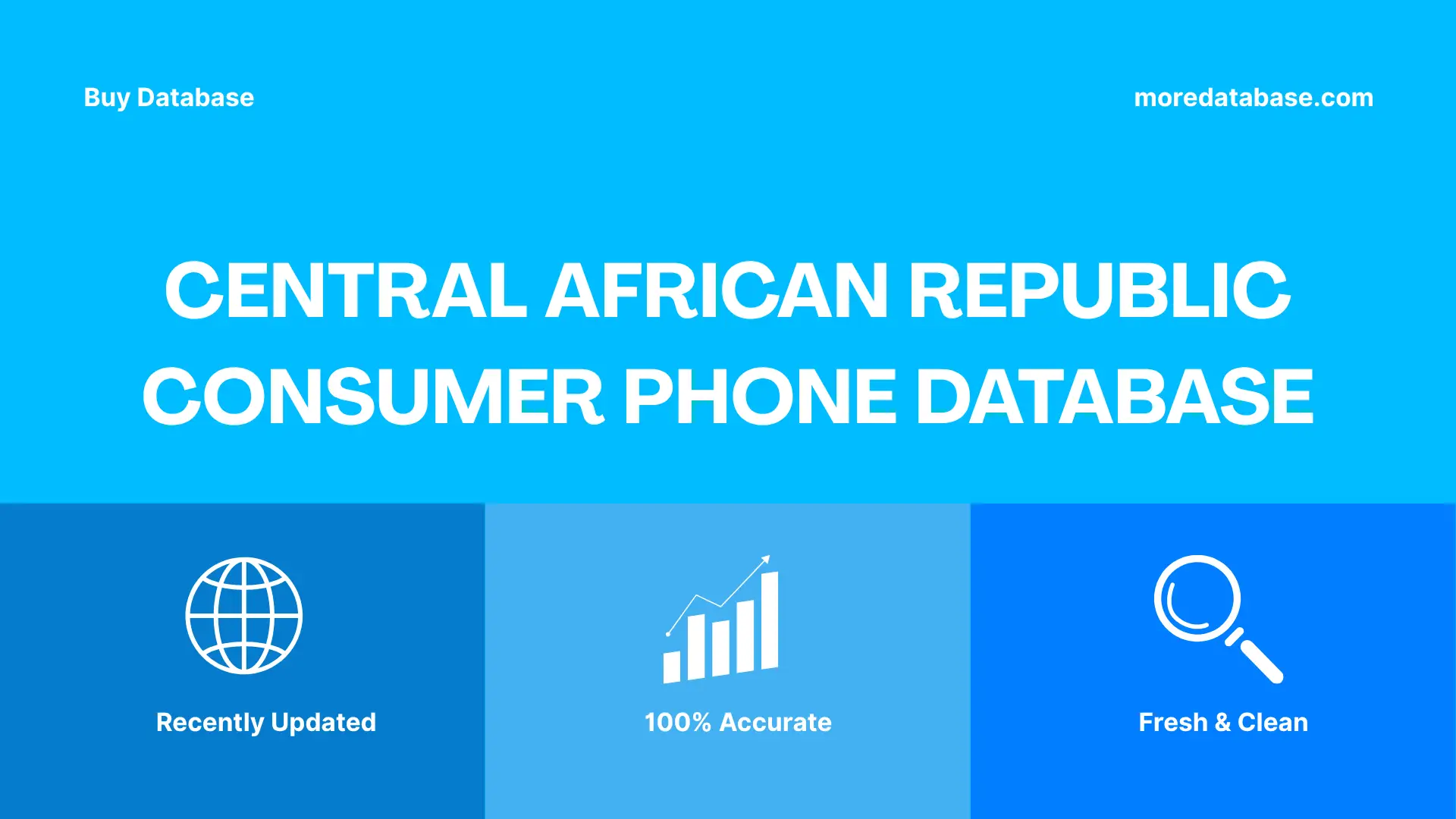 Buy Database

moredatabase.com

CENTRAL AFRICAN REPUBLIC CONSUMER PHONE DATABASE

Recently Updated

100% Accurate

Fresh & Clean